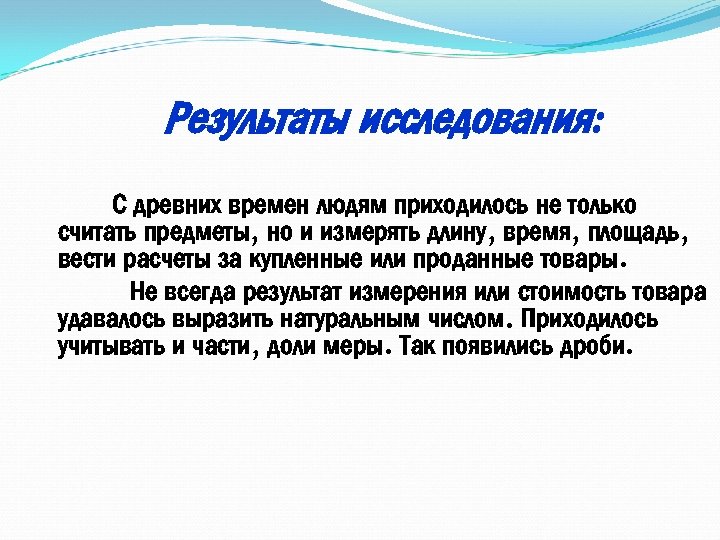 Результаты исследования:

С древних времен людям приходилось не только считать предметы, но и измерять длину, время, площадь, вести расчеты за купленные или проданные товары.

Не всегда результат измерения или стоимость товара удавалось выразить натуральным числом. Приходилось учитывать и части, доли меры. Так появились дроби.